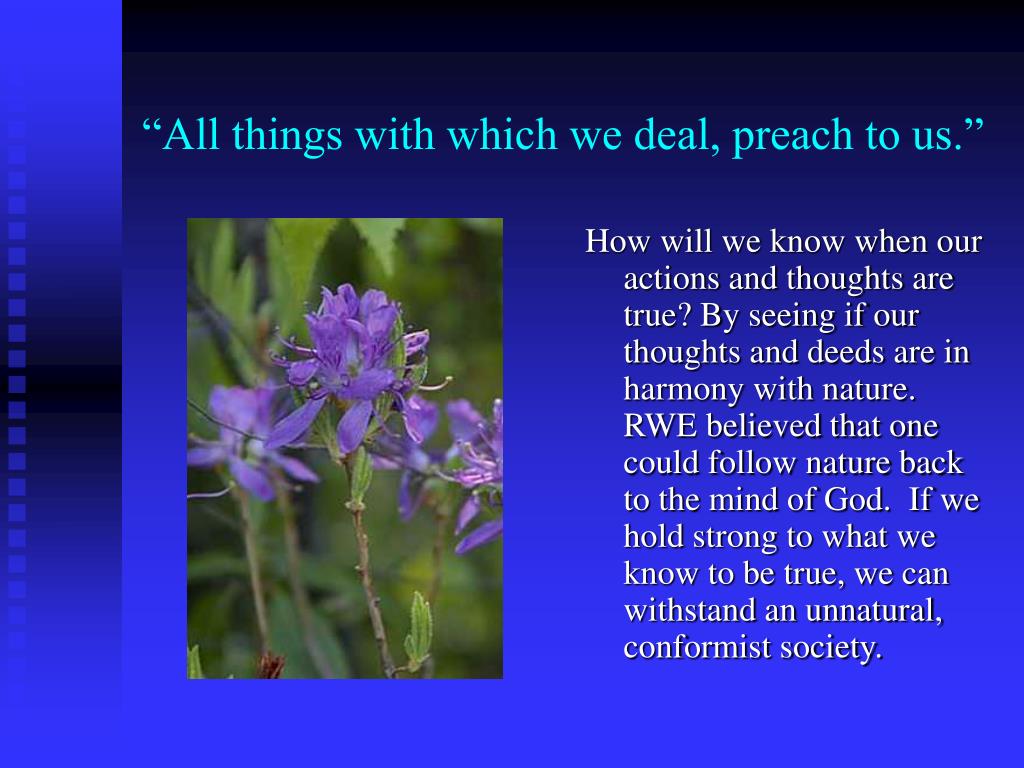 “All things with which we deal, preach to us.”

How will we know when our actions and thoughts are true? By seeing if our thoughts and deeds are in harmony with nature. RWE believed that one could follow nature back to the mind of God.  If we hold strong to what we know to be true, we can withstand an unnatural, conformist society.